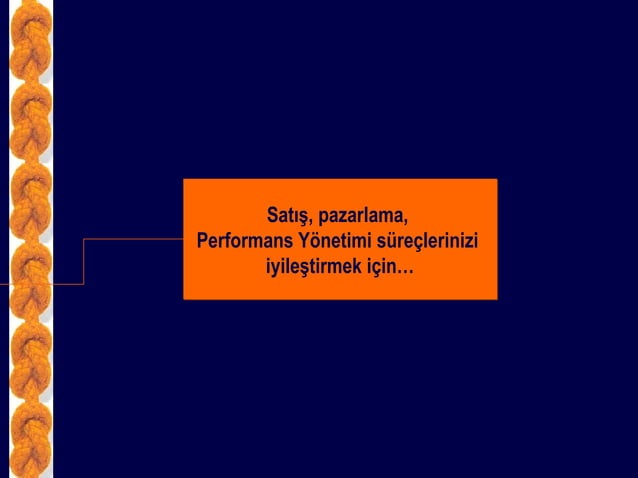 Satış, pazarlama,
Performans Yönetimi süreçlerinizi iyileştirmek için…